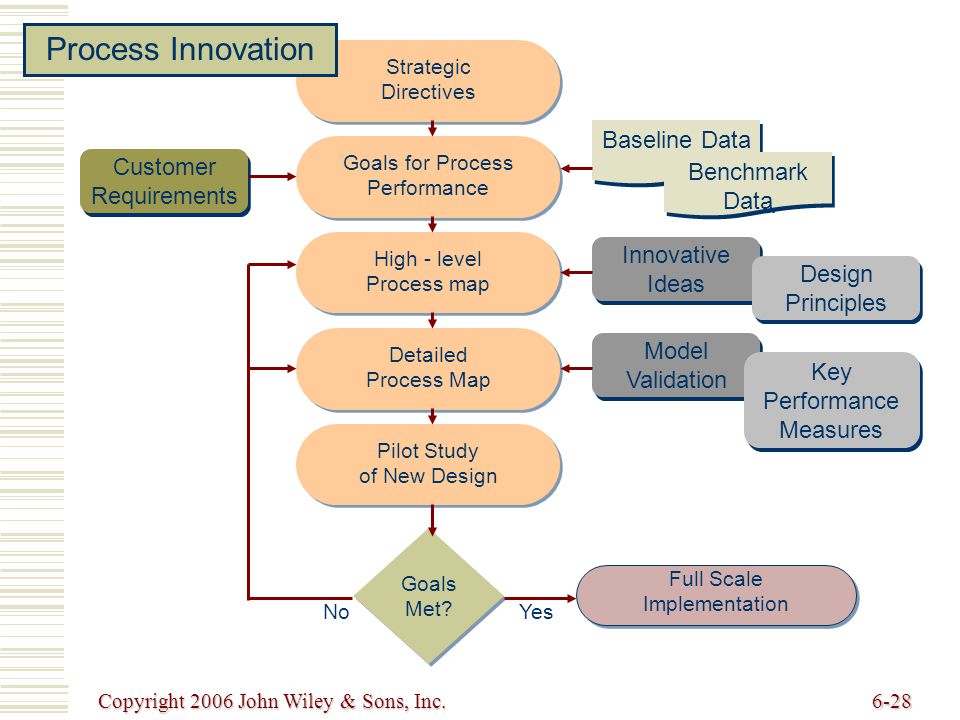 Process Innovation

Strategic Directives

Customer Requirements

Goals for Process Performance

Baseline Data

Benchmark Data

High - level Process map

Innovative Ideas

Design Principles

Detailed Process Map

Model Validation

Key Performance Measures

Pilot Study of New Design

Goals Met?

No

Yes

Full Scale Implementation

Copyright 2006 John Wiley & Sons, Inc.

6-28